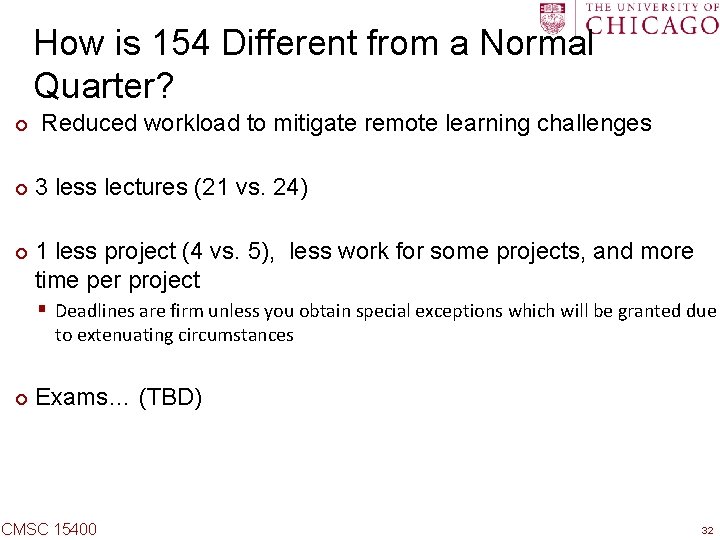 THE UNIVERSITY OF CHICAGO

How is 154 Different from a Normal Quarter?

Reduced workload to mitigate remote learning challenges

3 less lectures (21 vs. 24)

1 less project (4 vs. 5), less work for some projects, and more time per project

Deadlines are firm unless you obtain special exceptions which will be granted due to extenuating circumstances

Exams… (TBD)

CMSC 15400

32